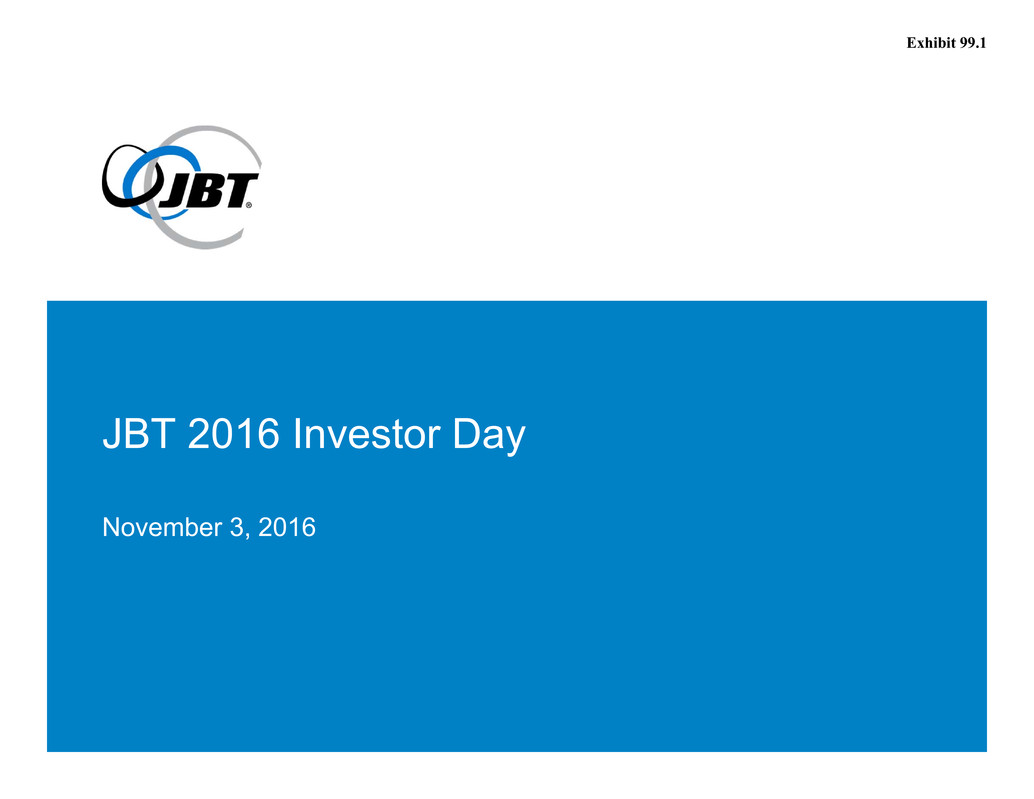 Exhibit 99.1

JBT®

JBT 2016 Investor Day

November 3, 2016